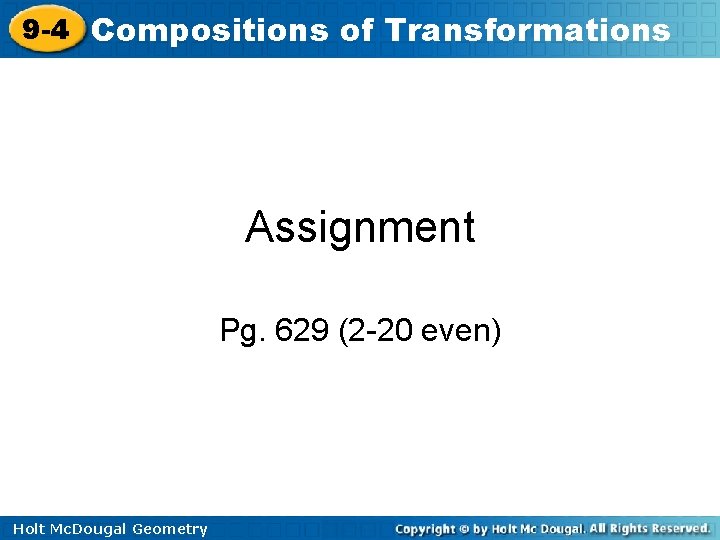 9-4 Compositions of Transformations

Assignment

Pg. 629 (2-20 even)

Holt McDougal Geometry

Copyright © by Holt Mc Dougal. All Rights Reserved.